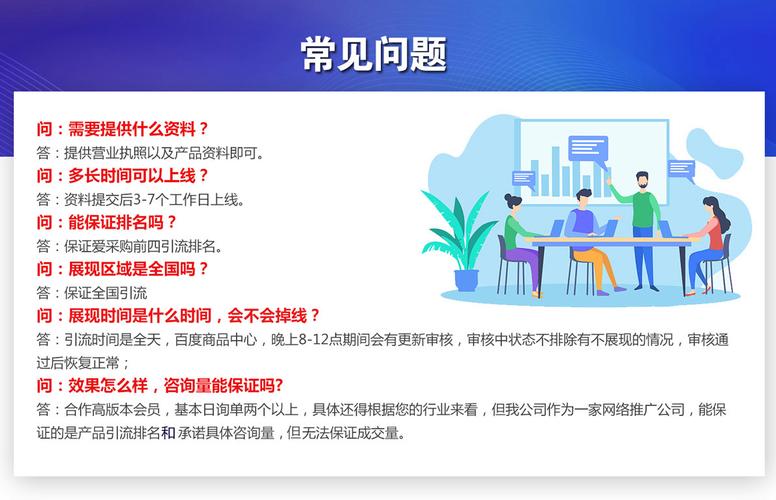 常见问题

问：需要提供什么资料？
答：提供营业执照以及产品资料即可。
问：多长时间可以上线？
答：资料提交后3-7个工作日上线。
问：能保证排名吗？
答：保证爱采购前四引流排名。
问：展现区域是全国吗？
答：保证全国引流
问：展现时间是什么时间，会不会掉线？
答：引流时间是全天，百度商品中心，晚上8-12点期间会有更新审核，审核中状态不排除有不展现的情况，审核通过后恢复正常；
问：效果怎么样，咨询量能保证吗?
答：合作高版本会员，基本日询单两个以上，具体还得根据您的行业来看，但我公司作为一家网络推广公司，能保证的是产品引流排名和承诺具体咨询量，但无法保证成交量。